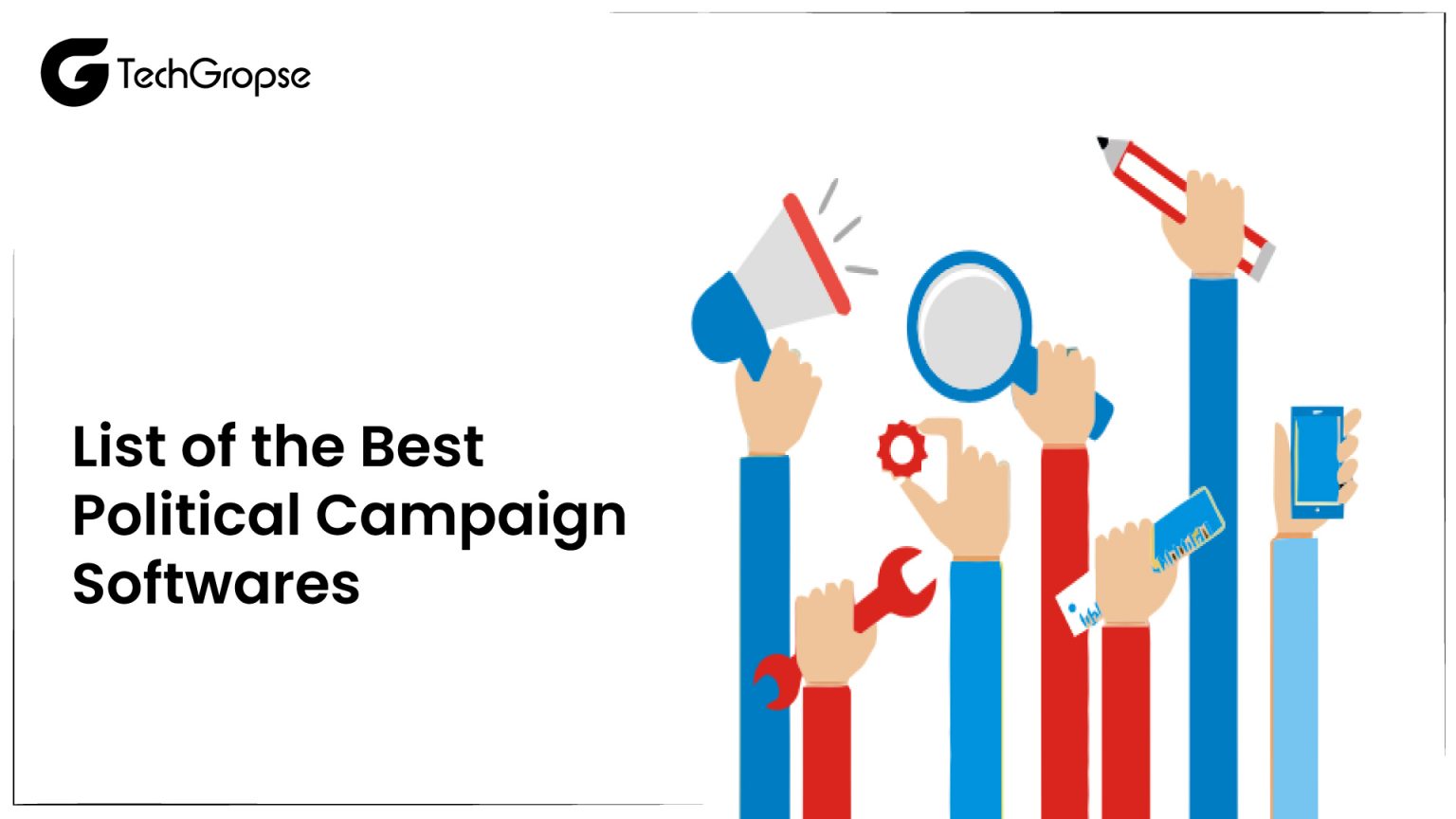 TechGropse

List of the Best Political Campaign Softwares